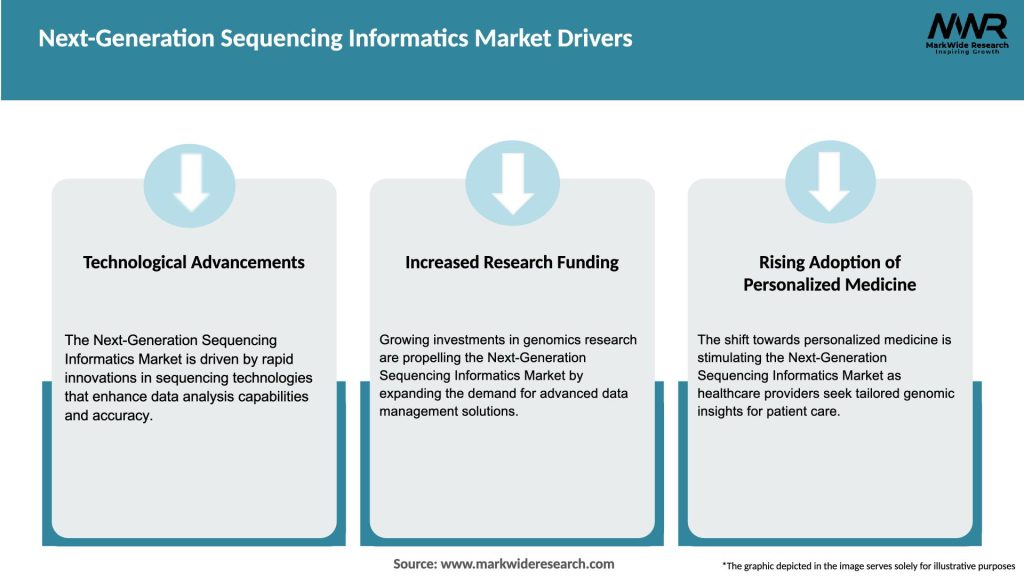 Next-Generation Sequencing Informatics Market Drivers

MWR
MarkWide Research
Inspiring Growth

Technological Advancements

The Next-Generation Sequencing Informatics Market is driven by rapid innovations in sequencing technologies that enhance data analysis capabilities and accuracy.

Increased Research Funding

Growing investments in genomics research are propelling the Next-Generation Sequencing Informatics Market by expanding the demand for advanced data management solutions.

Rising Adoption of Personalized Medicine

The shift towards personalized medicine is stimulating the Next-Generation Sequencing Informatics Market as healthcare providers seek tailored genomic insights for patient care.

Source: www.markwideresearch.com

*The graphic depicted in the image serves solely for illustrative purposes